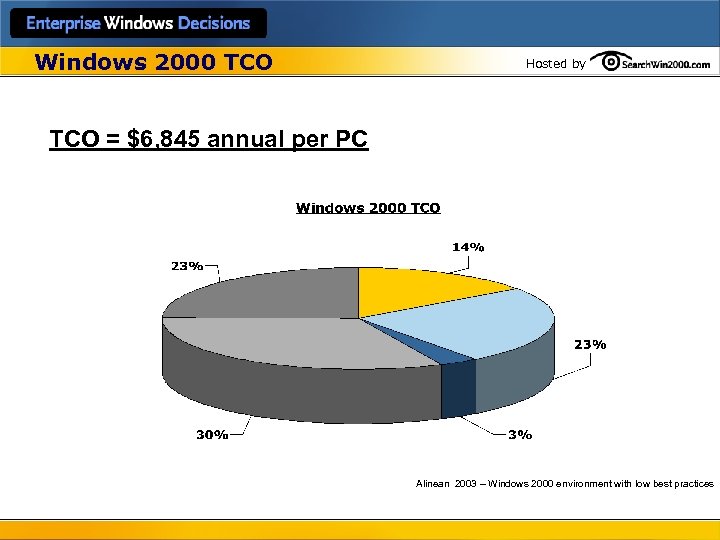 Enterprise Windows Decisions

Windows 2000 TCO

Hosted by SearchWin2000.com

TCO = $6,845 annual per PC

Windows 2000 TCO

14%

23%

23%

3%

30%

Alinean 2003 – Windows 2000 environment with low best practices